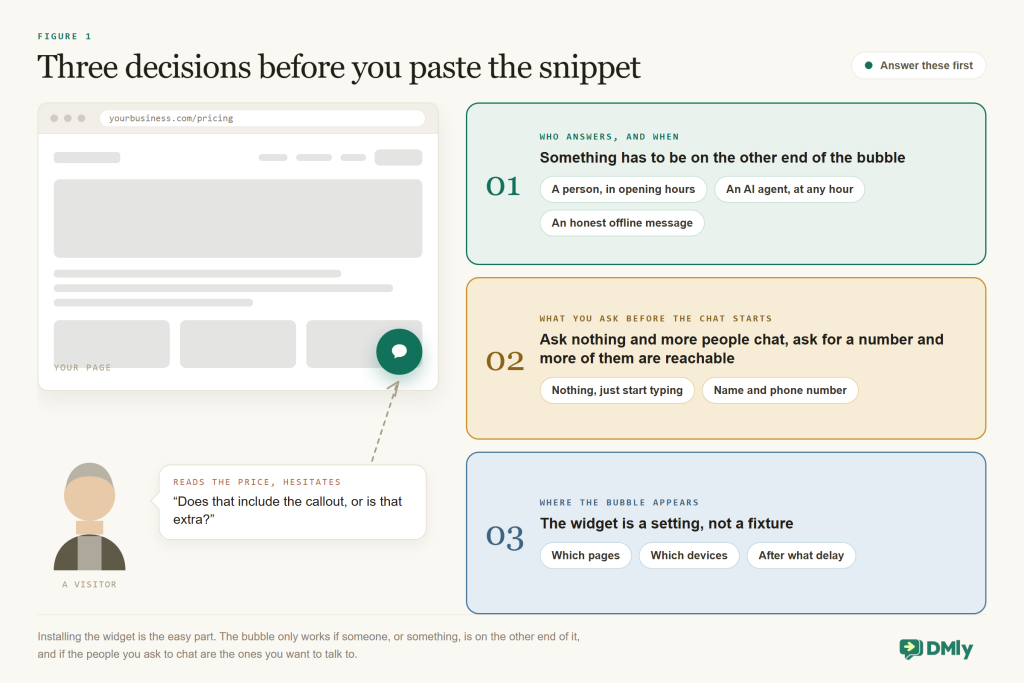 FIGURE 1

Three decisions before you paste the snippet

Answer these first

yourbusiness.com/pricing

YOUR PAGE

READS THE PRICE, HESITATES
"Does that include the callout, or is that extra?"

A VISITOR

01
WHO ANSWERS, AND WHEN
Something has to be on the other end of the bubble
A person, in opening hours
An AI agent, at any hour
An honest offline message

02
WHAT YOU ASK BEFORE THE CHAT STARTS
Ask nothing and more people chat, ask for a number and more of them are reachable
Nothing, just start typing
Name and phone number

03
WHERE THE BUBBLE APPEARS
The widget is a setting, not a fixture
Which pages
Which devices
After what delay

Installing the widget is the easy part. The bubble only works if someone, or something, is on the other end of it, and if the people you ask to chat are the ones you want to talk to.

DMly